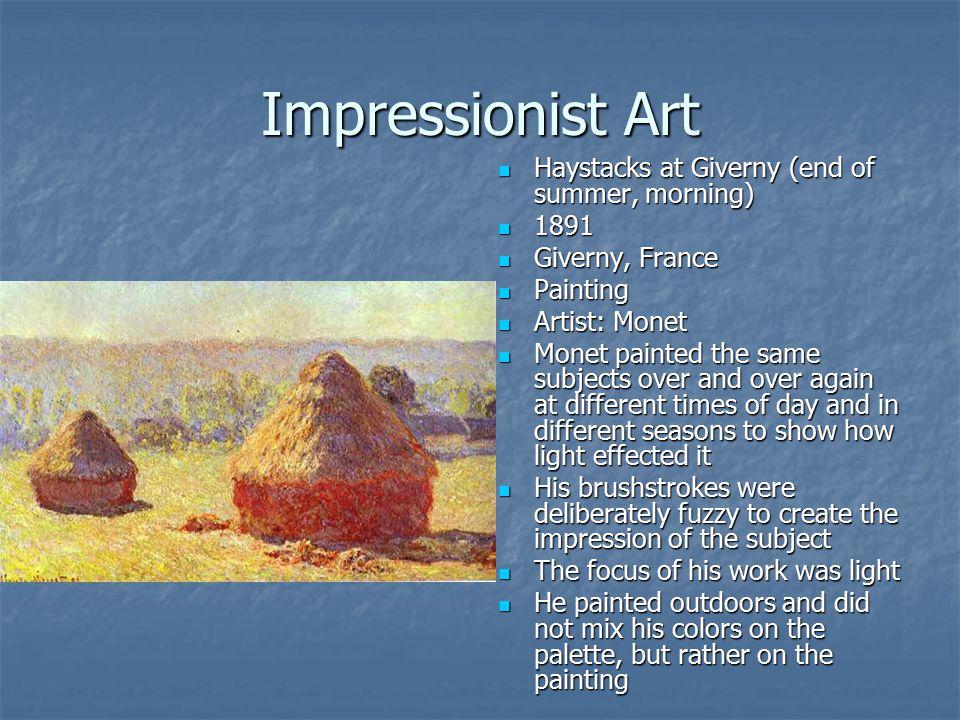 Impressionist Art

- Haystacks at Giverny (end of summer, morning)
- 1891
- Giverny, France
- Painting
- Artist: Monet
- Monet painted the same subjects over and over again at different times of day and in different seasons to show how light effected it
- His brushstrokes were deliberately fuzzy to create the impression of the subject
- The focus of his work was light
- He painted outdoors and did not mix his colors on the palette, but rather on the painting